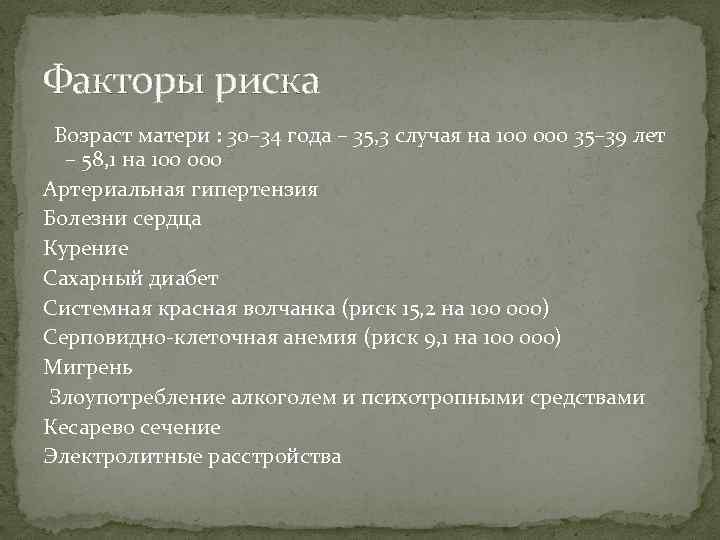 Факторы риска

Возраст матери : 30–34 года – 35,3 случая на 100 000 35–39 лет – 58,1 на 100 000

Артериальная гипертензия

Болезни сердца

Курение

Сахарный диабет

Системная красная волчанка (риск 15,2 на 100 000)

Серповидно-клеточная анемия (риск 9,1 на 100 000)

Мигрень

Злоупотребление алкоголем и психотропными средствами

Кесарево сечение

Электролитные расстройства